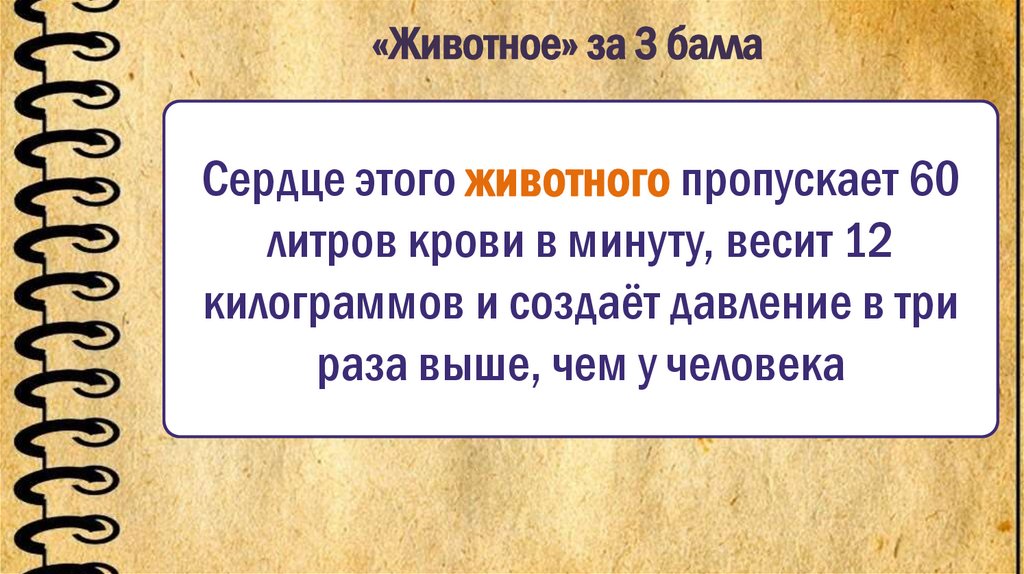 «Животное» за 3 балла

Сердце этого животного пропускает 60 литров крови в минуту, весит 12 килограммов и создаёт давление в три раза выше, чем у человека